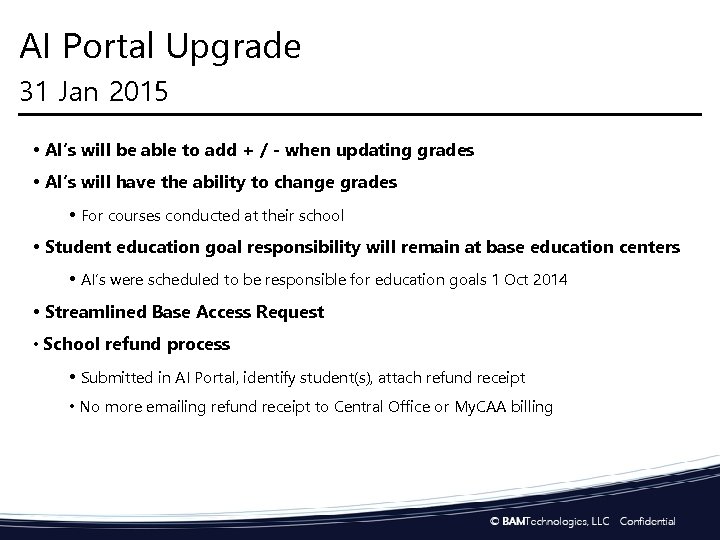 AI Portal Upgrade
31 Jan 2015

• AI's will be able to add + / - when updating grades
• AI's will have the ability to change grades
• For courses conducted at their school
• Student education goal responsibility will remain at base education centers
• AI's were scheduled to be responsible for education goals 1 Oct 2014
• Streamlined Base Access Request
• School refund process
• Submitted in AI Portal, identify student(s), attach refund receipt
• No more emailing refund receipt to Central Office or MyCAA billing

© BAMTechnologies, LLC Confidential